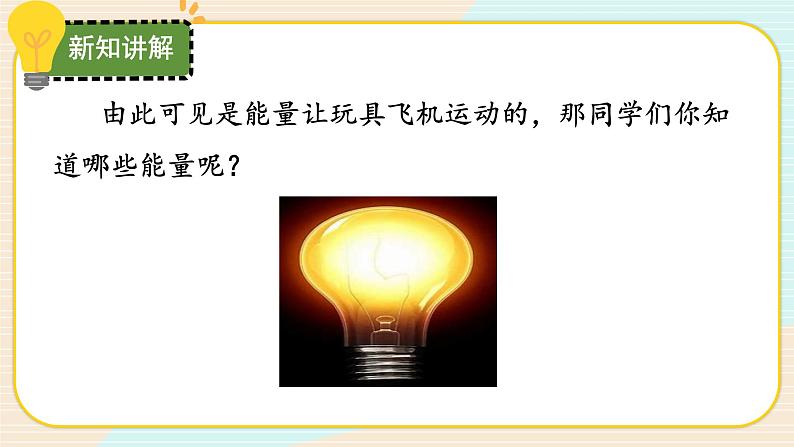 新知讲解

由此可见是能量让玩具飞机运动的，那同学们你知道哪些能量呢？